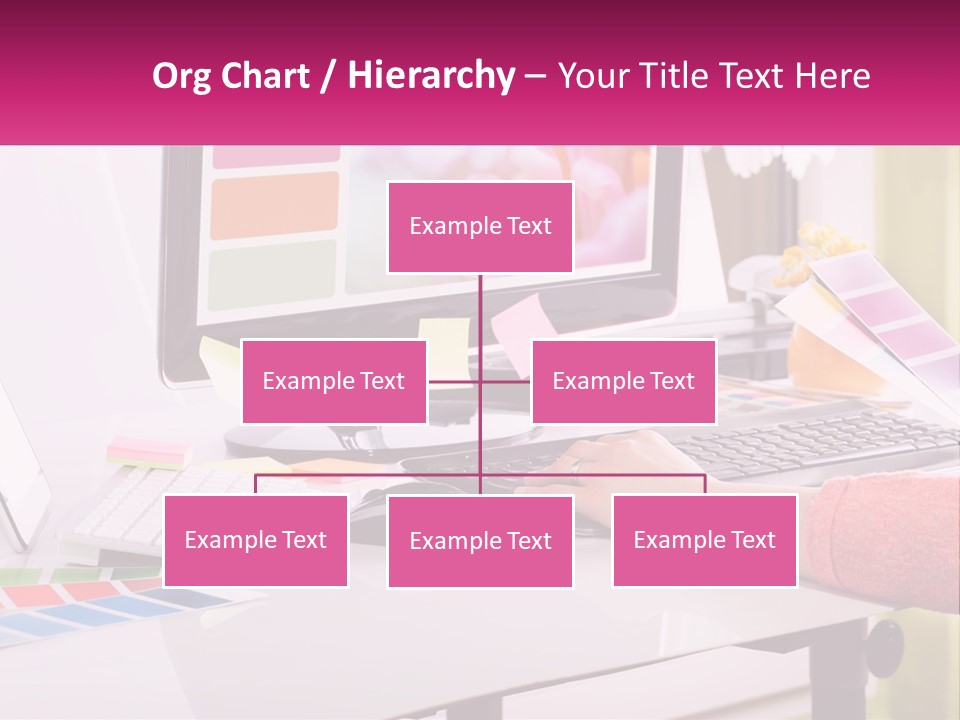 Org Chart / Hierarchy – Your Title Text Here

Example Text

Example Text

Example Text

Example Text

Example Text

Example Text